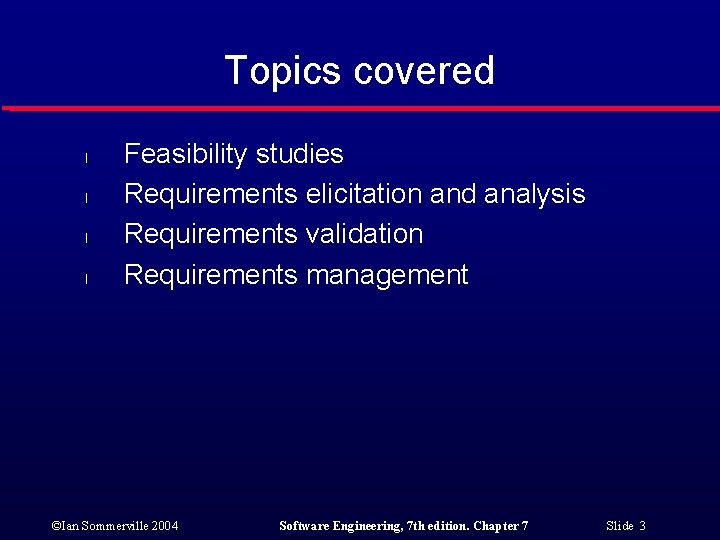 Topics covered

l Feasibility studies
l Requirements elicitation and analysis
l Requirements validation
l Requirements management

©Ian Sommerville 2004 Software Engineering, 7th edition. Chapter 7 Slide 3